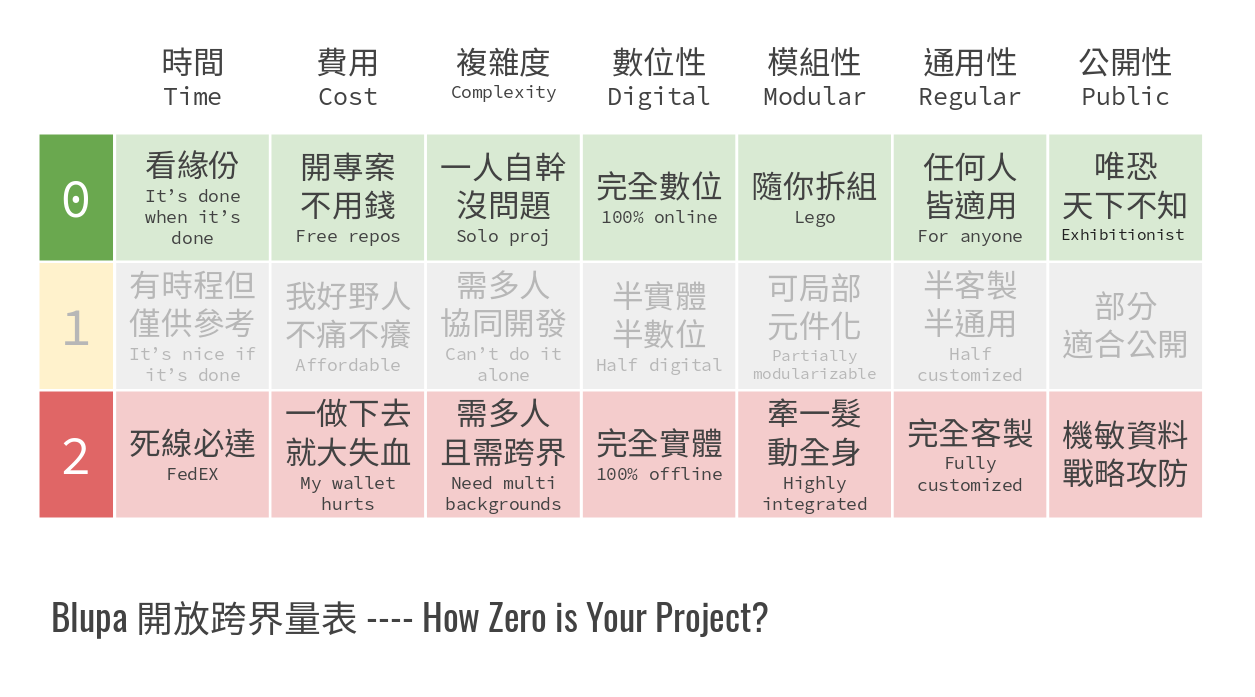 | | 時間 Time | 費用 Cost | 複雜度 Complexity | 數位性 Digital | 模組性 Modular | 通用性 Regular | 公開性 Public |
|---|---|---|---|---|---|---|---|
| 0 | 看緣份 It's done when it's done | 開專案 不用錢 Free repos | 一人自幹 沒問題 Solo proj | 完全數位 100% online | 隨你拆組 Lego | 任何人 皆適用 For anyone | 唯恐 天下不知 Exhibitionist |
| 1 | 有時程但 僅供參考 It's nice if it's done | 我好野人 不痛不癢 Affordable | 需多人 協同開發 Can't do it alone | 半實體 半數位 Half digital | 可局部 元件化 Partially modularizable | 半客製 半通用 Half customized | 部分 適合公開 |
| 2 | 死線必達 FedEX | 一做下去 就大失血 My wallet hurts | 需多人 且需跨界 Need multi backgrounds | 完全實體 100% offline | 牽一髮 動全身 Highly integrated | 完全客製 Fully customized | 機敏資料 戰略攻防 |

Blupa 開放跨界量表 ---- How Zero is Your Project?